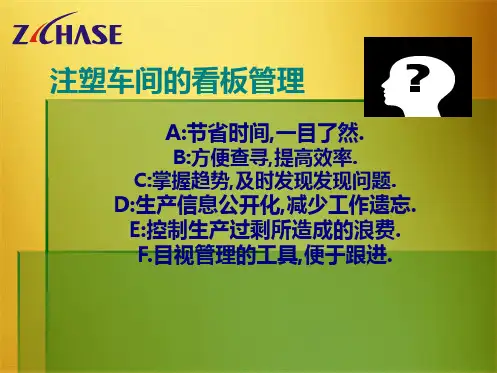 ZCHASE

注塑车间的看板管理

?

A:节省时间,一目了然.
B:方便查寻,提高效率.
C:掌握趋势,及时发现发现问题.
D:生产信息公开化,减少工作遗忘.
E:控制生产过剩所造成的浪费.
F.目视管理的工具,便于跟进.